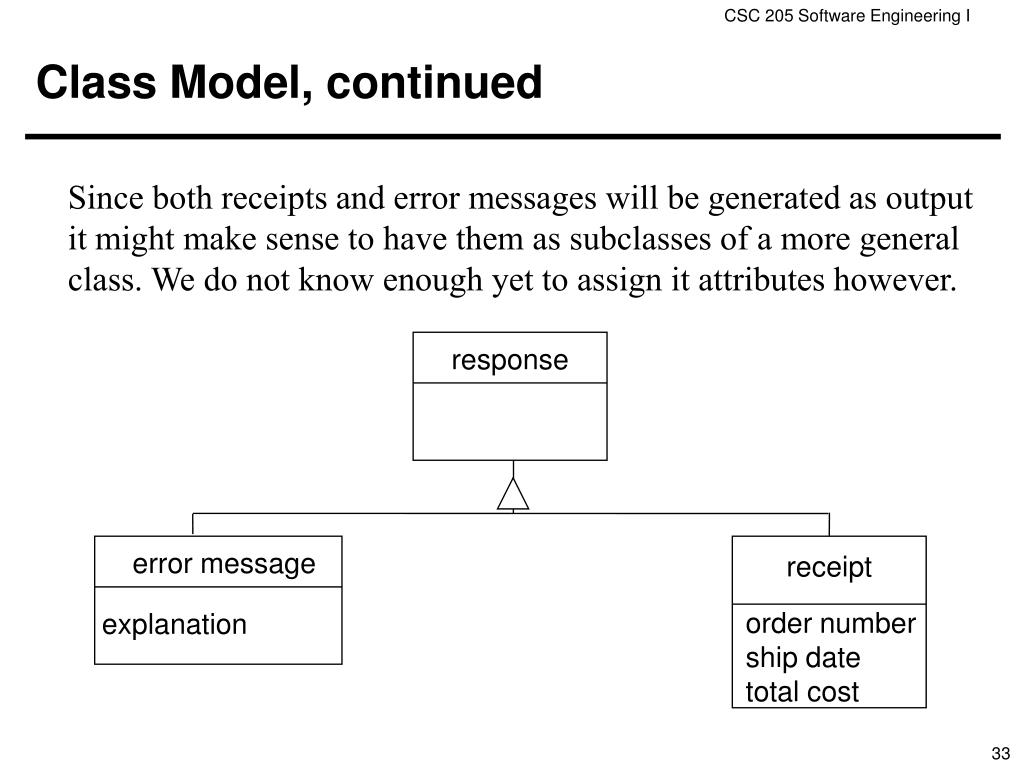 CSC 205 Software Engineering I

Class Model, continued

Since both receipts and error messages will be generated as output it might make sense to have them as subclasses of a more general class. We do not know enough yet to assign it attributes however.

response

error message

explanation

receipt

order number
ship date
total cost

33